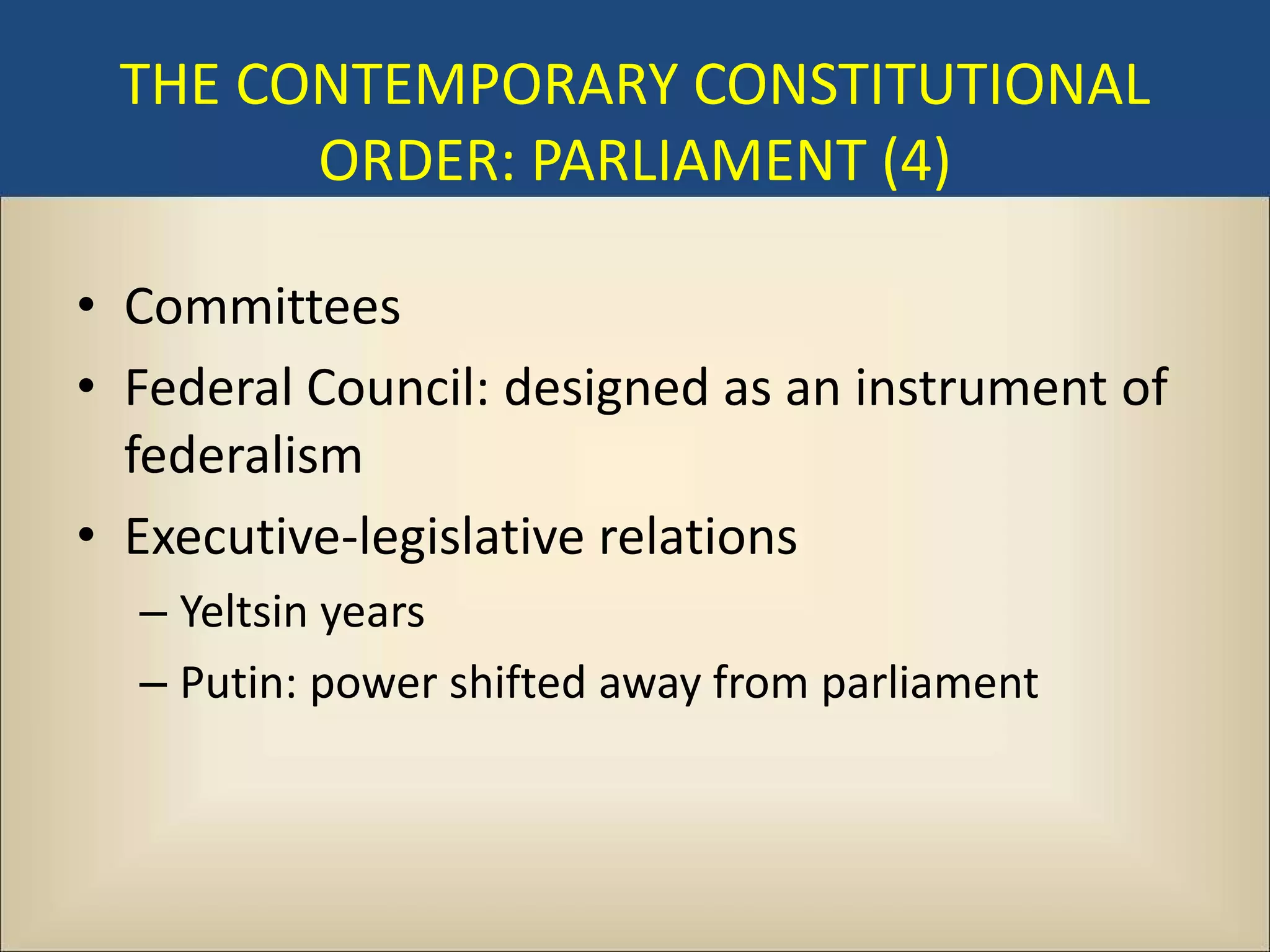 THE CONTEMPORARY CONSTITUTIONAL ORDER: PARLIAMENT (4)

• Committees
• Federal Council: designed as an instrument of federalism
• Executive-legislative relations
  – Yeltsin years
  – Putin: power shifted away from parliament